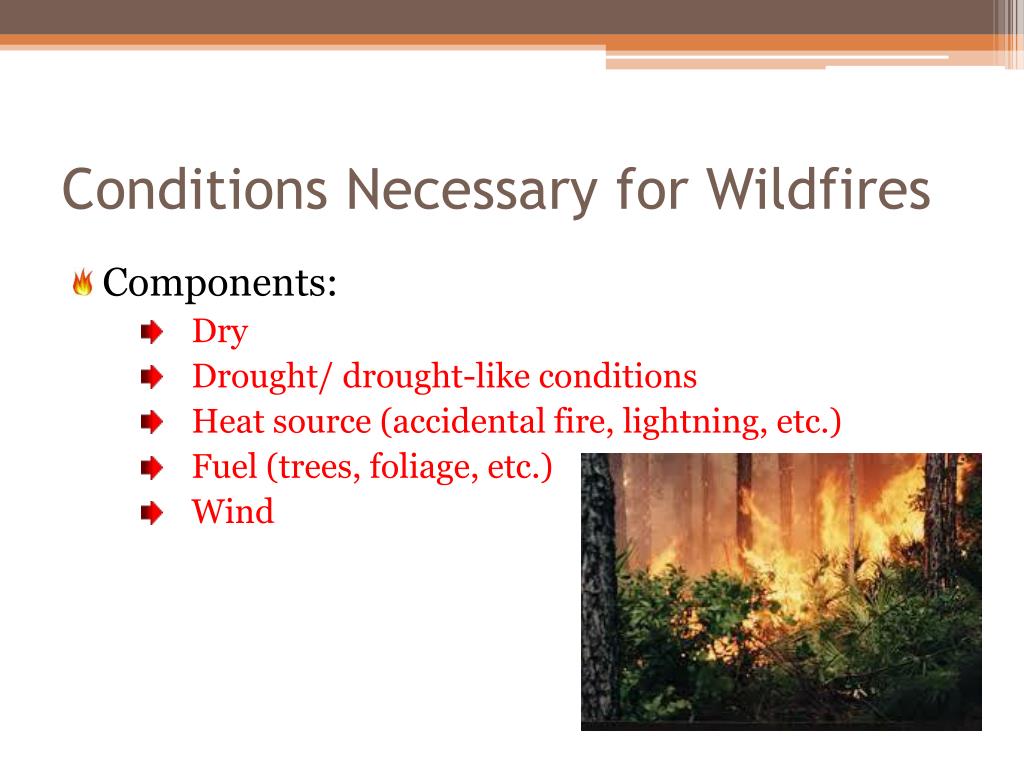 Conditions Necessary for Wildfires

Components:

Dry

Drought/ drought-like conditions

Heat source (accidental fire, lightning, etc.)

Fuel (trees, foliage, etc.)

Wind